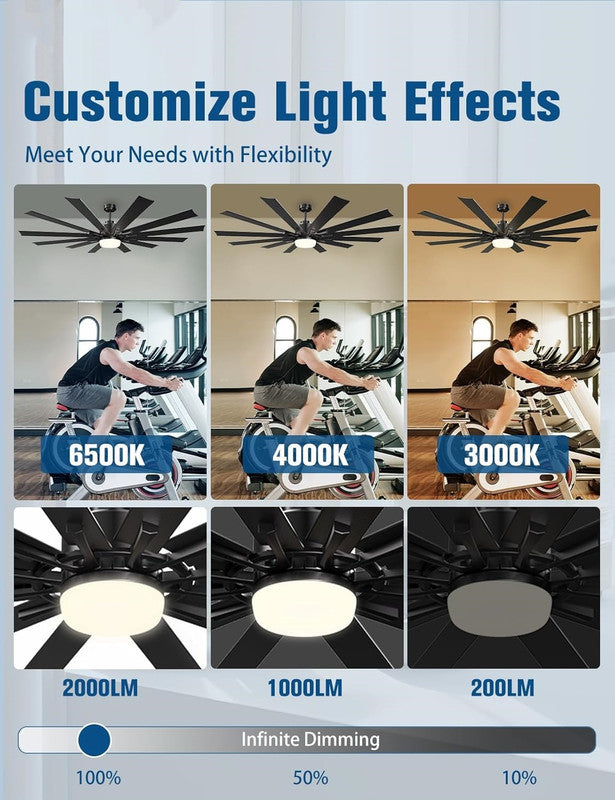 Customize Light Effects

Meet Your Needs with Flexibility

6500K

4000K

3000K

2000LM

1000LM

200LM

Infinite Dimming

100%

50%

10%